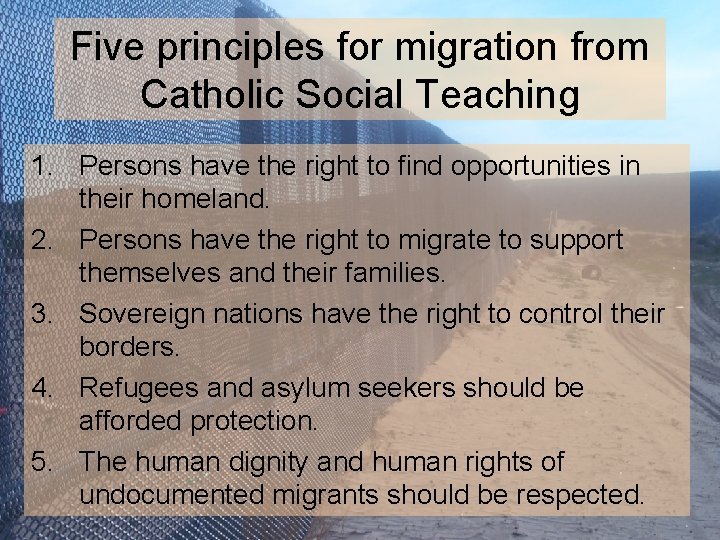 Five principles for migration from Catholic Social Teaching

1. Persons have the right to find opportunities in their homeland.
2. Persons have the right to migrate to support themselves and their families.
3. Sovereign nations have the right to control their borders.
4. Refugees and asylum seekers should be afforded protection.
5. The human dignity and human rights of undocumented migrants should be respected.